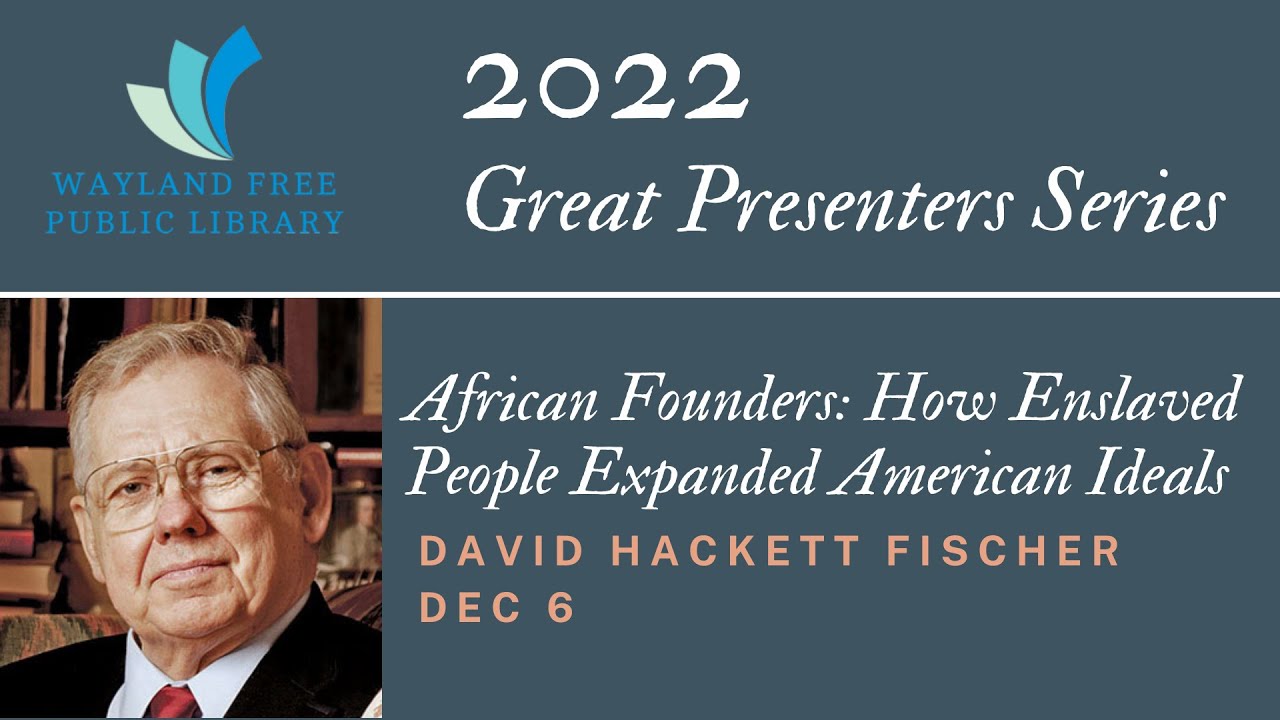 WAYLAND FREE PUBLIC LIBRARY

2022
Great Presenters Series

African Founders: How Enslaved People Expanded American Ideals

DAVID HACKETT FISCHER
DEC 6